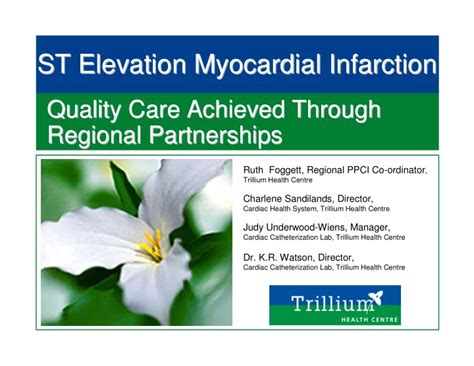 ST Elevation Myocardial Infarction

Quality Care Achieved Through Regional Partnerships

Ruth Foggett, Regional PPCI Co-ordinator,
Trillium Health Centre

Charlene Sandilands, Director,
Cardiac Health System, Trillium Health Centre

Judy Underwood-Wiens, Manager,
Cardiac Catheterization Lab, Trillium Health Centre

Dr. K.R. Watson, Director,
Cardiac Catheterization Lab, Trillium Health Centre

Trillium
HEALTH CENTRE